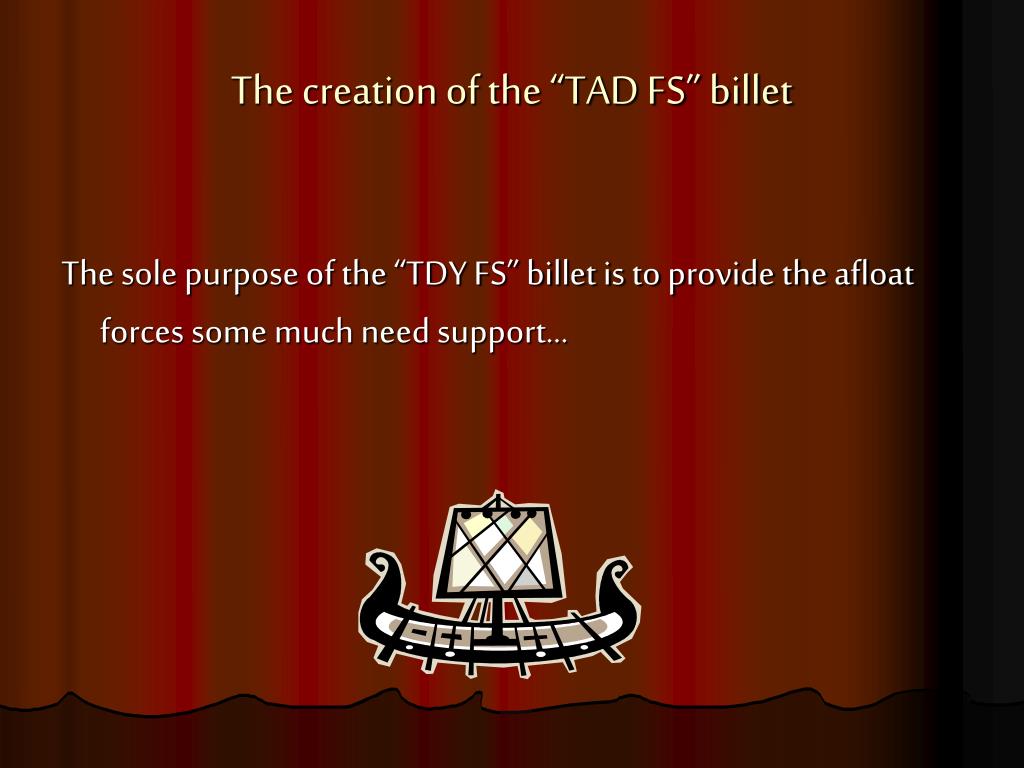 The creation of the “TAD FS” billet

The sole purpose of the “TDY FS” billet is to provide the afloat forces some much need support…